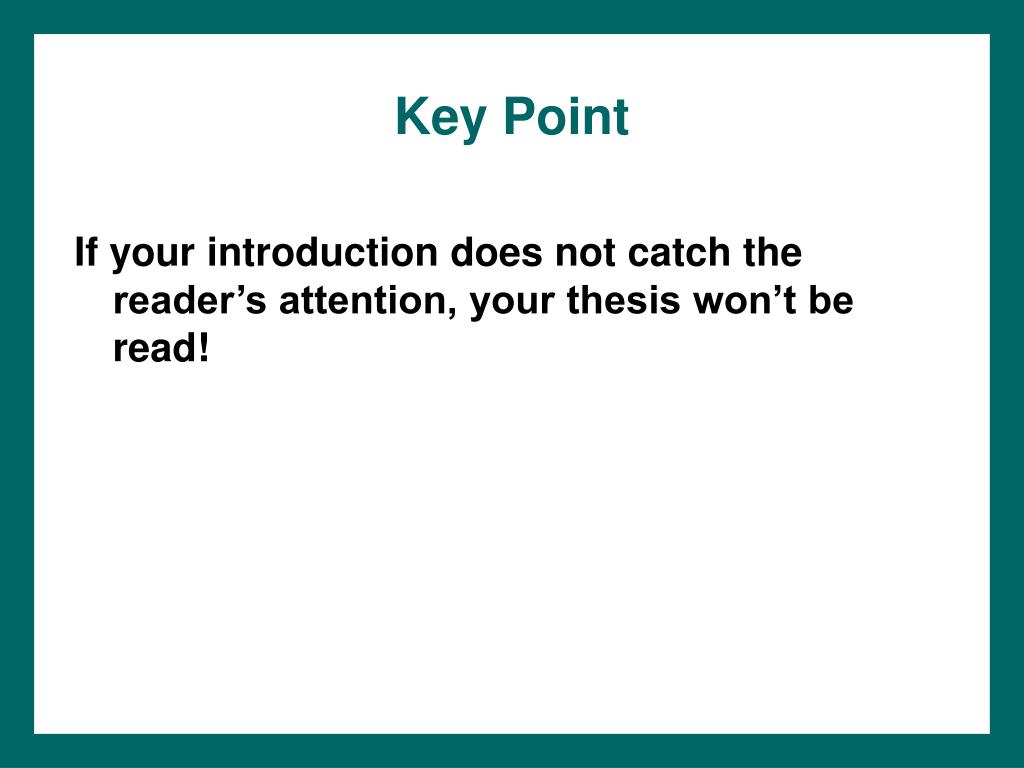 Key Point

If your introduction does not catch the reader’s attention, your thesis won’t be read!